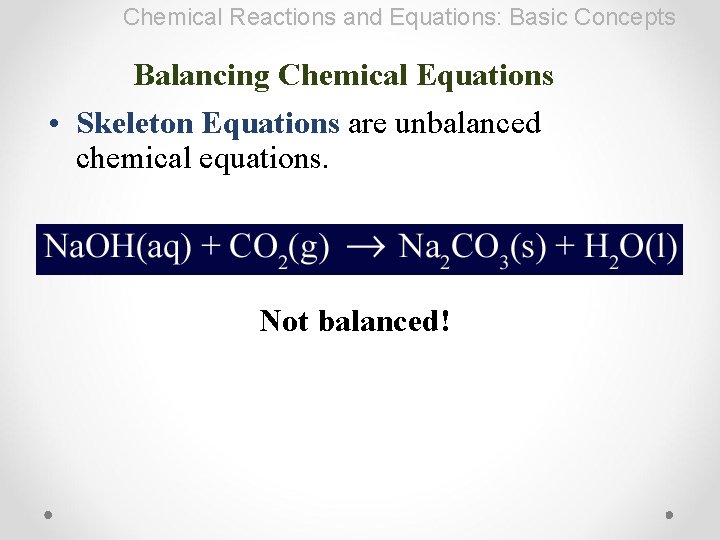 Chemical Reactions and Equations: Basic Concepts

Balancing Chemical Equations

• Skeleton Equations are unbalanced chemical equations.

$NaOH(aq) + CO_2(g) \rightarrow Na_2CO_3(s) + H_2O(l)$

Not balanced!